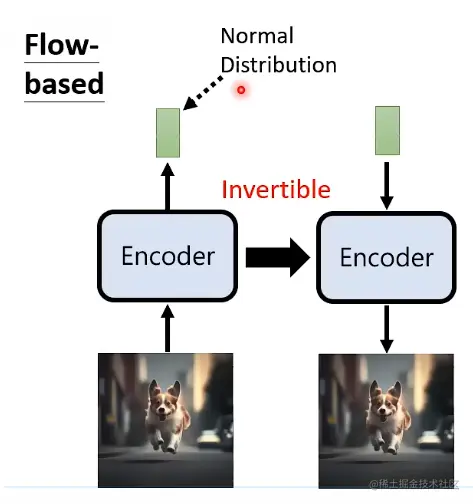 Flow-based

Normal Distribution

Invertible

Encoder

Encoder

@稀土掘金技术社区